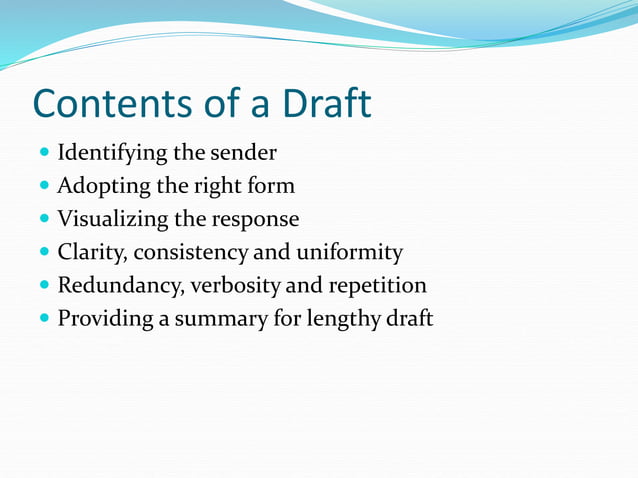 Contents of a Draft

- Identifying the sender
- Adopting the right form
- Visualizing the response
- Clarity, consistency and uniformity
- Redundancy, verbosity and repetition
- Providing a summary for lengthy draft